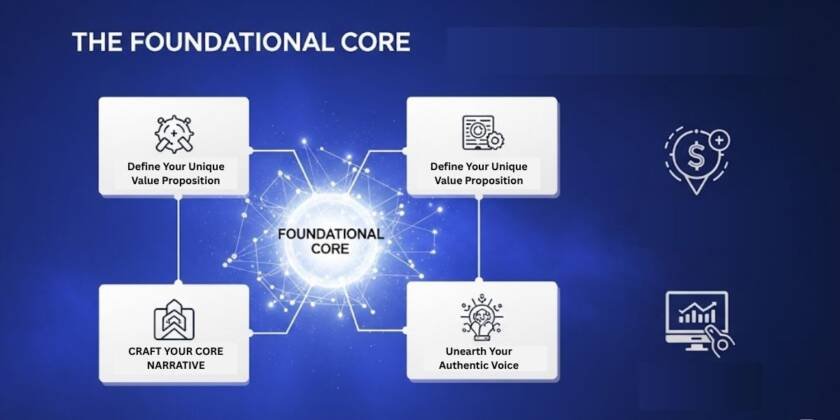 THE FOUNDATIONAL CORE

Define Your Unique Value Proposition

Define Your Unique Value Proposition

FOUNDATIONAL CORE

CRAFT YOUR CORE NARRATIVE

Unearth Your Authentic Voice